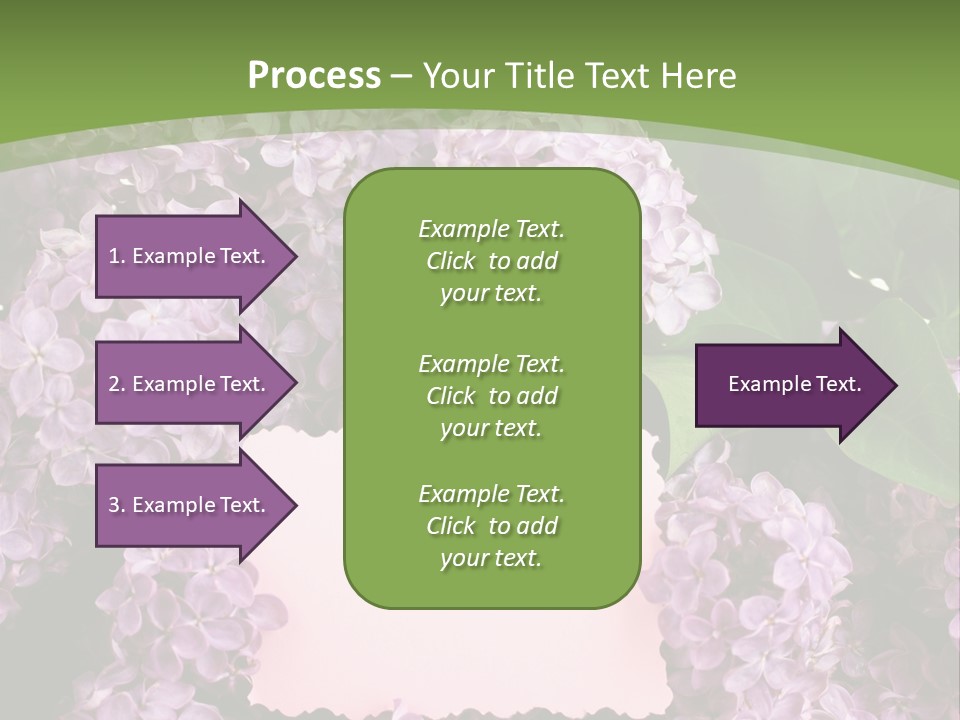 Process – Your Title Text Here

1. Example Text.

2. Example Text.

3. Example Text.

Example Text. Click to add your text.

Example Text. Click to add your text.

Example Text. Click to add your text.

Example Text.